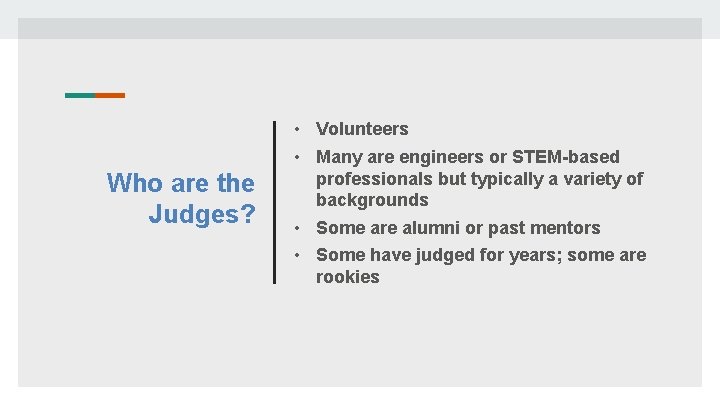 Who are the Judges?

• Volunteers
• Many are engineers or STEM-based professionals but typically a variety of backgrounds
• Some are alumni or past mentors
• Some have judged for years; some are rookies